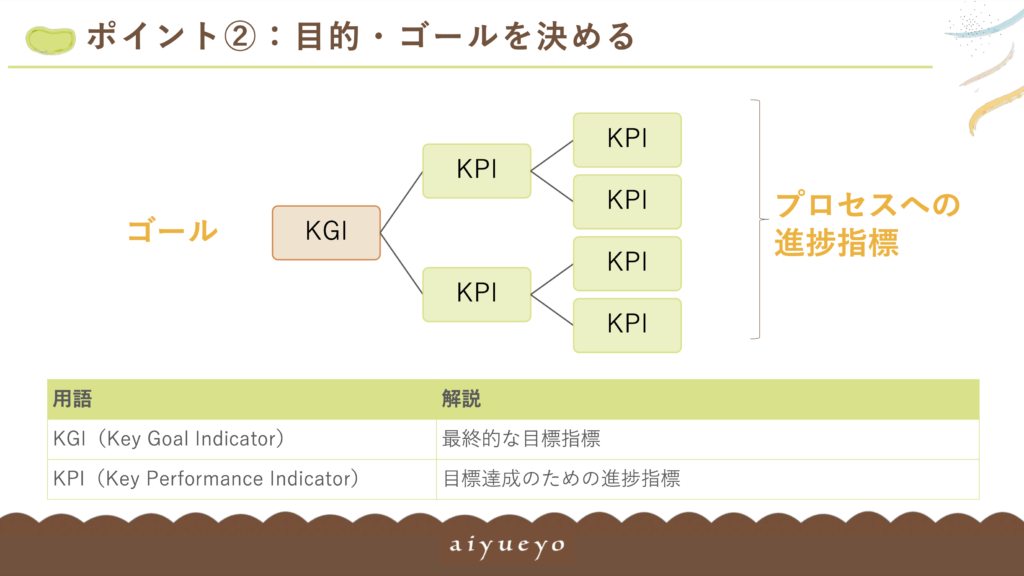 ポイント②：目的・ゴールを決める

ゴール

KGI

KPI

KPI

KPI

KPI

KPI

KPI

プロセスへの進捗指標

| 用語 | 解説 |
|---|---|
| KGI（Key Goal Indicator） | 最終的な目標指標 |
| KPI（Key Performance Indicator） | 目標達成のための進捗指標 |

aiyueyo